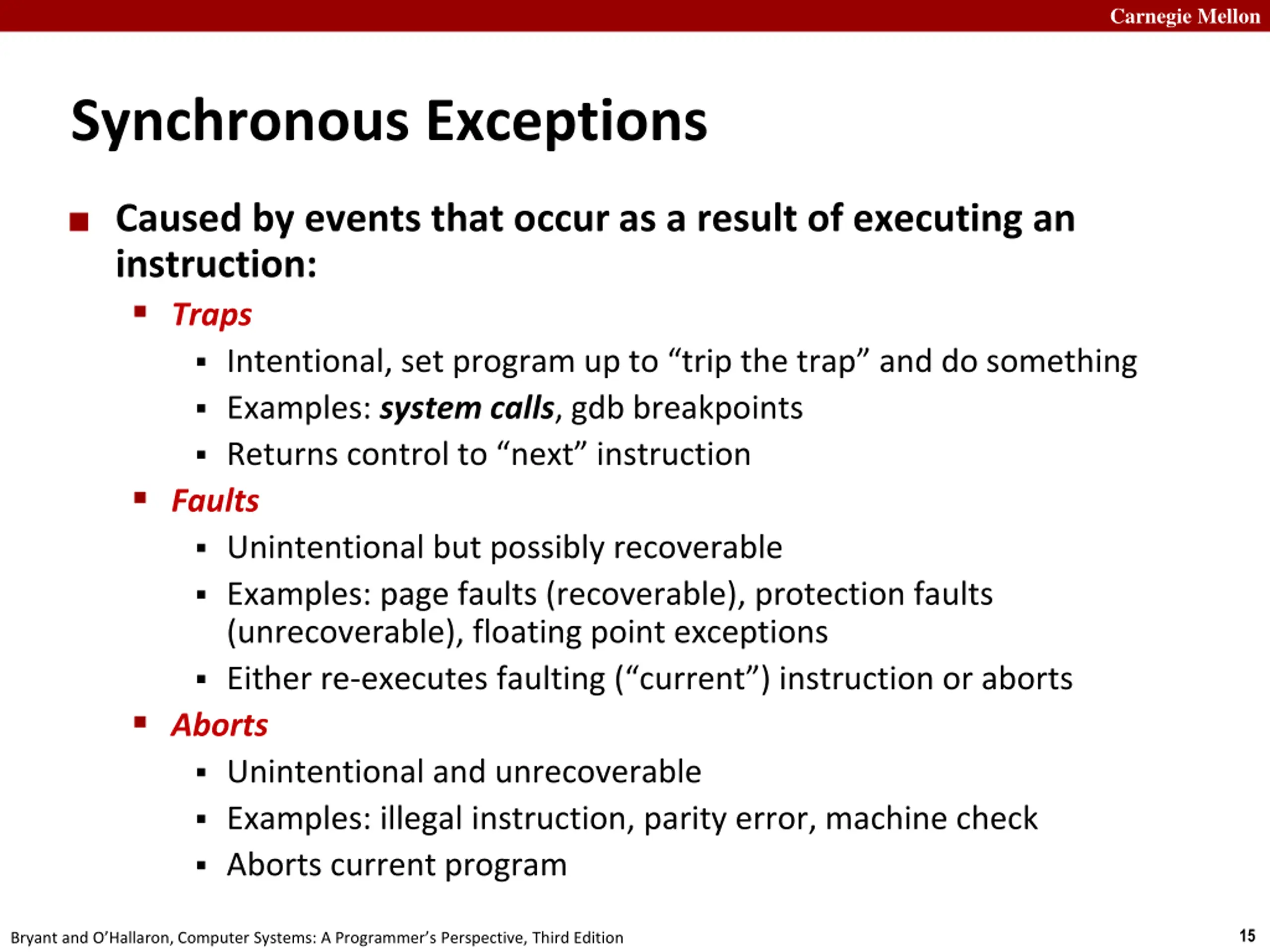 Carnegie Mellon

Synchronous Exceptions

- Caused by events that occur as a result of executing an instruction:
  - Traps
    - Intentional, set program up to “trip the trap” and do something
    - Examples: system calls, gdb breakpoints
    - Returns control to “next” instruction
  - Faults
    - Unintentional but possibly recoverable
    - Examples: page faults (recoverable), protection faults (unrecoverable), floating point exceptions
    - Either re-executes faulting (“current”) instruction or aborts
  - Aborts
    - Unintentional and unrecoverable
    - Examples: illegal instruction, parity error, machine check
    - Aborts current program

Bryant and O’Hallaron, Computer Systems: A Programmer’s Perspective, Third Edition

15